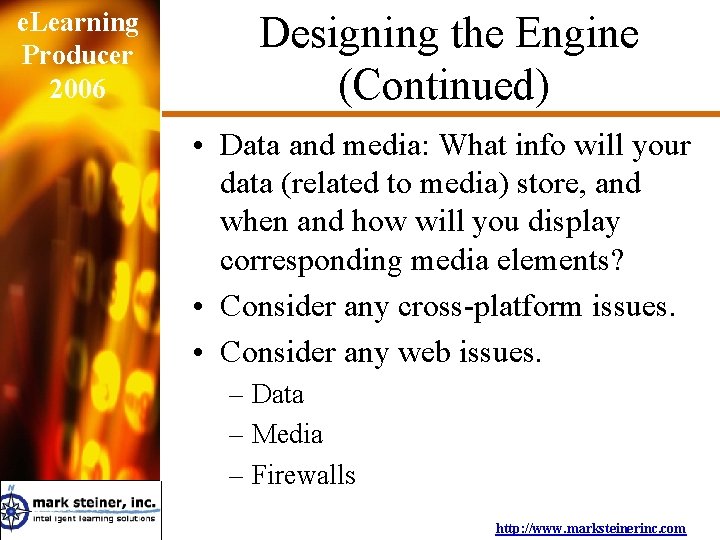 eLearning Producer 2006

Designing the Engine (Continued)

• Data and media: What info will your data (related to media) store, and when and how will you display corresponding media elements?

• Consider any cross-platform issues.

• Consider any web issues.
– Data
– Media
– Firewalls

mark steiner, inc.
intelligent learning solutions

http://www.marksteinerinc.com